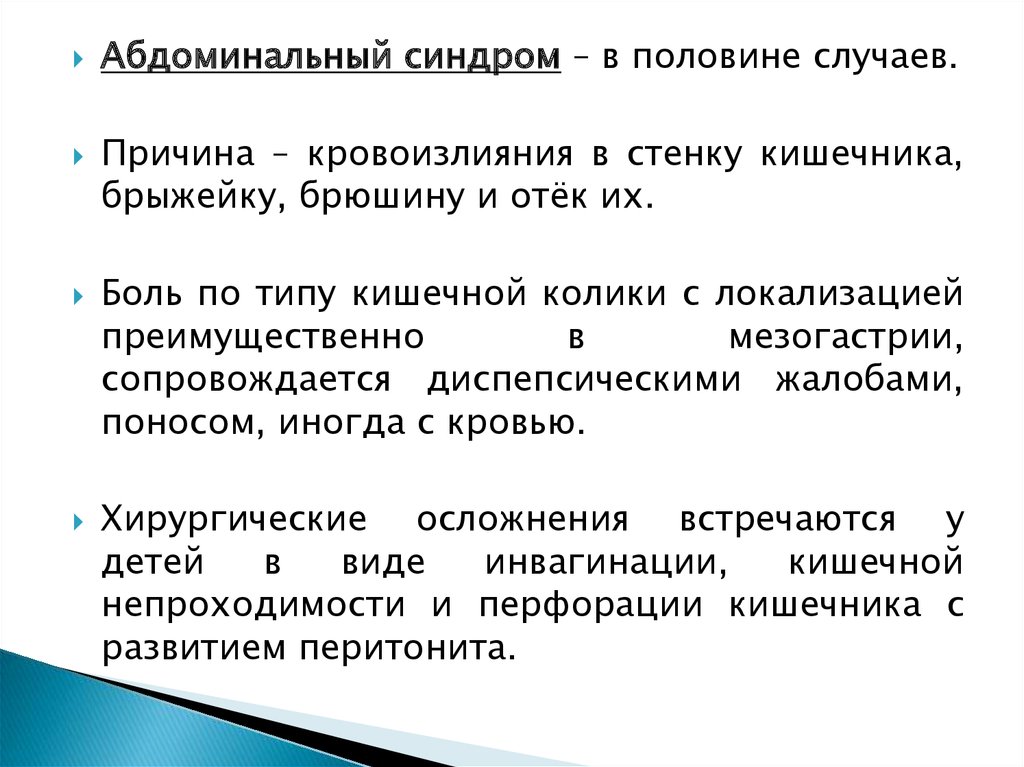 Абдоминальный синдром – в половине случаев.

Причина – кровоизлияния в стенку кишечника, брыжейку, брюшину и отёк их.

Боль по типу кишечной колики с локализацией преимущественно в мезогастрии, сопровождается диспепсическими жалобами, поносом, иногда с кровью.

Хирургические осложнения встречаются у детей в виде инвагинации, кишечной непроходимости и перфорации кишечника с развитием перитонита.